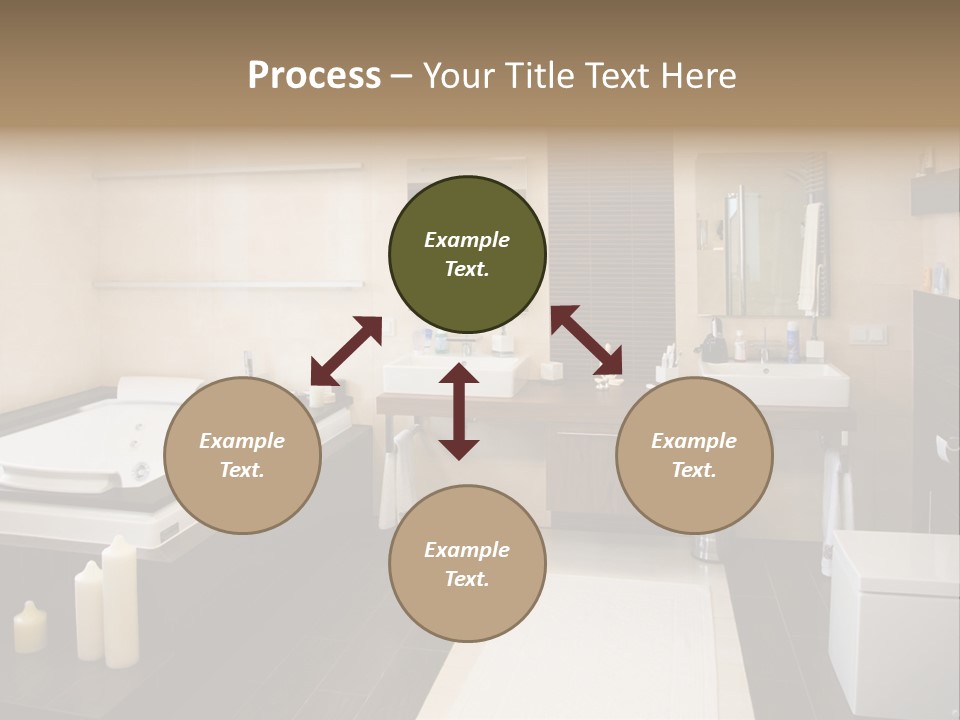 Process – Your Title Text Here

Example Text.

Example Text.

Example Text.

Example Text.